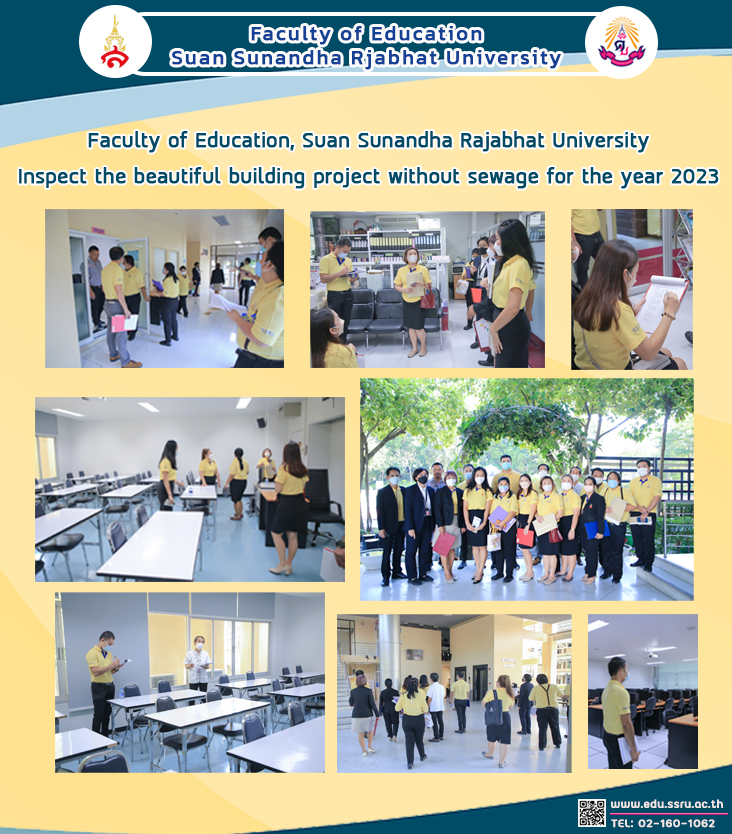 Faculty of Education
Suan Sunandha Rjabhat University

Faculty of Education, Suan Sunandha Rajabhat University
Inspect the beautiful building project without sewage for the year 2023

www.edu.ssru.ac.th
TEL: 02-160-1062